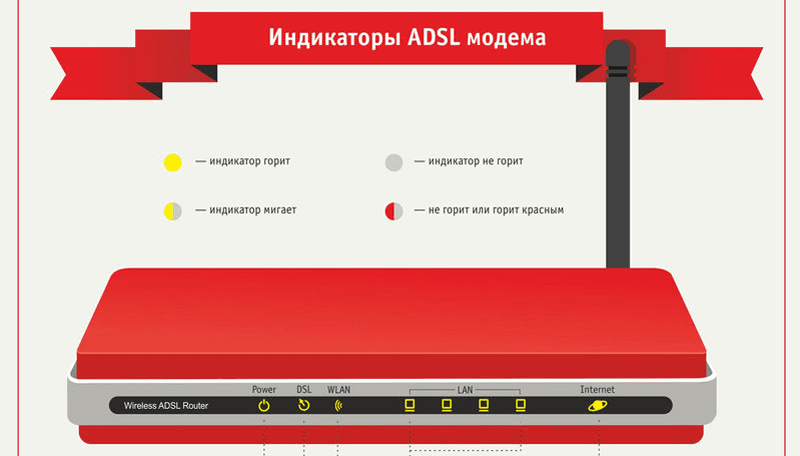 Индикаторы ADSL модема

— индикатор горит

— индикатор не горит

— индикатор мигает

— не горит или горит красным

Wireless ADSL Router

Power

DSL

WLAN

LAN

Internet